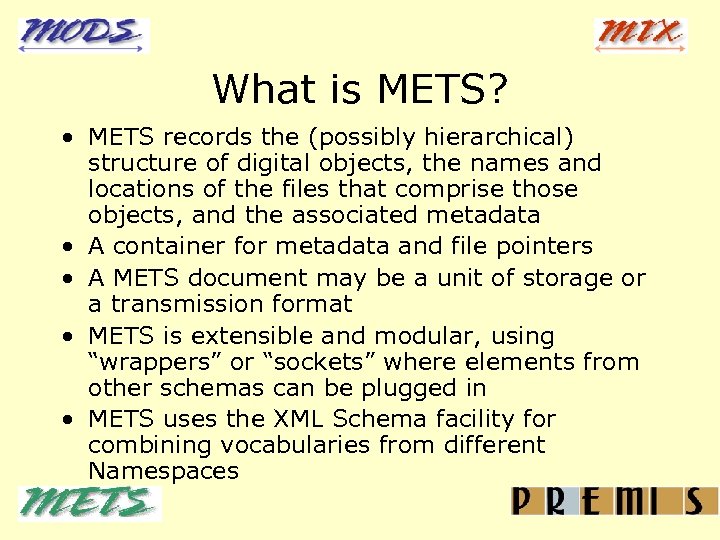 MODS

MIX

What is METS?

• METS records the (possibly hierarchical) structure of digital objects, the names and locations of the files that comprise those objects, and the associated metadata
• A container for metadata and file pointers
• A METS document may be a unit of storage or a transmission format
• METS is extensible and modular, using “wrappers” or “sockets” where elements from other schemas can be plugged in
• METS uses the XML Schema facility for combining vocabularies from different Namespaces

METS

PREMIS